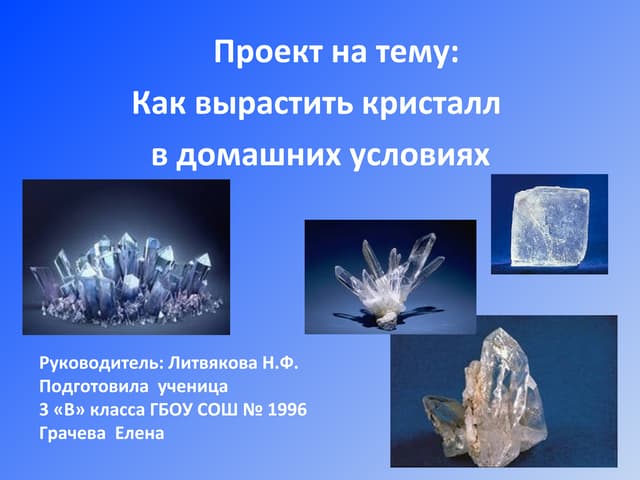 Проект на тему:
Как вырастить кристалл
в домашних условиях

Руководитель: Литвякова Н.Ф.
Подготовила ученица
3 «В» класса ГБОУ СОШ № 1996
Грачева Елена